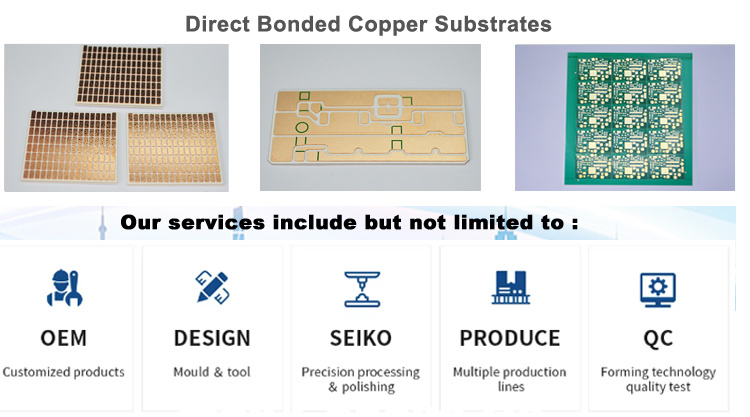 Direct Bonded Copper Substrates

Our services include but not limited to :

OEM
Customized products

DESIGN
Mould & tool

SEIKO
Precision processing & polishing

PRODUCE
Multiple production lines

QC
Forming technology quality test